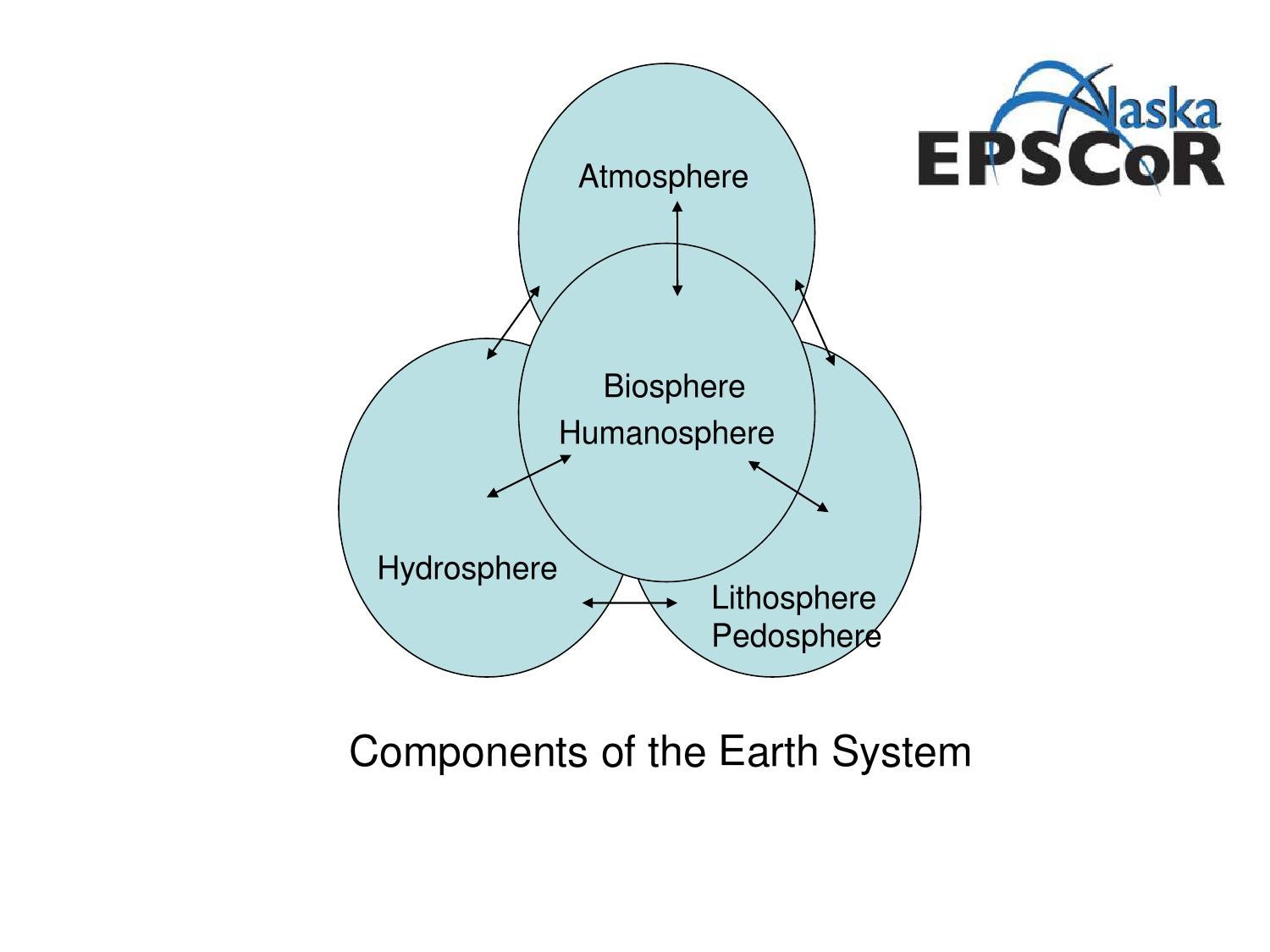 Alaska
EPSCoR

Atmosphere

Biosphere
Humanosphere

Hydrosphere

Lithosphere
Pedosphere

Components of the Earth System